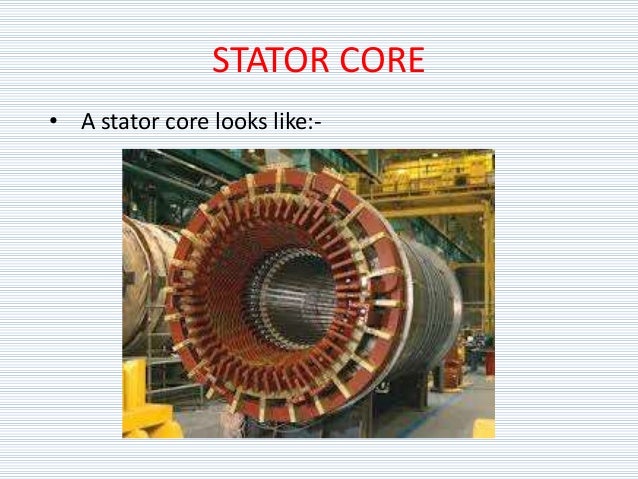 STATOR CORE

• A stator core looks like:-